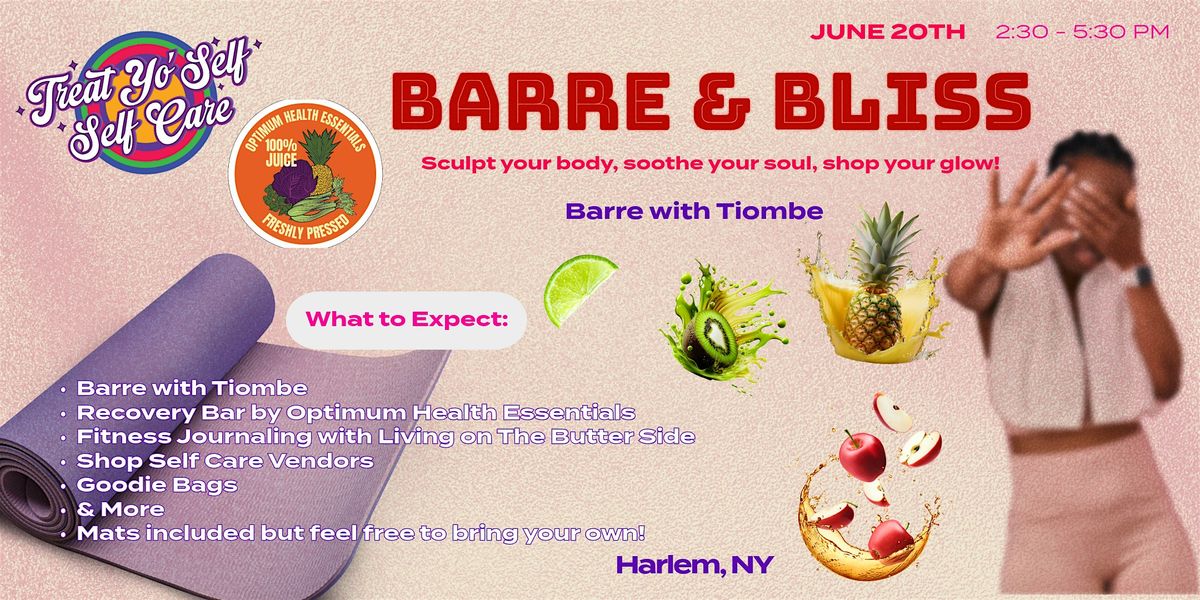 Treat Yo' Self
Self Care

OPTIMUM HEALTH ESSENTIALS
100% JUICE
FRESHLY PRESSED

JUNE 20TH 2:30 - 5:30 PM

BARRE & BLISS

Sculpt your body, soothe your soul, shop your glow!

Barre with Tiombe

What to Expect:

• Barre with Tiombe
• Recovery Bar by Optimum Health Essentials
• Fitness Journaling with Living on The Butter Side
• Shop Self Care Vendors
• Goodie Bags
• & More
• Mats included but feel free to bring your own!

Harlem, NY